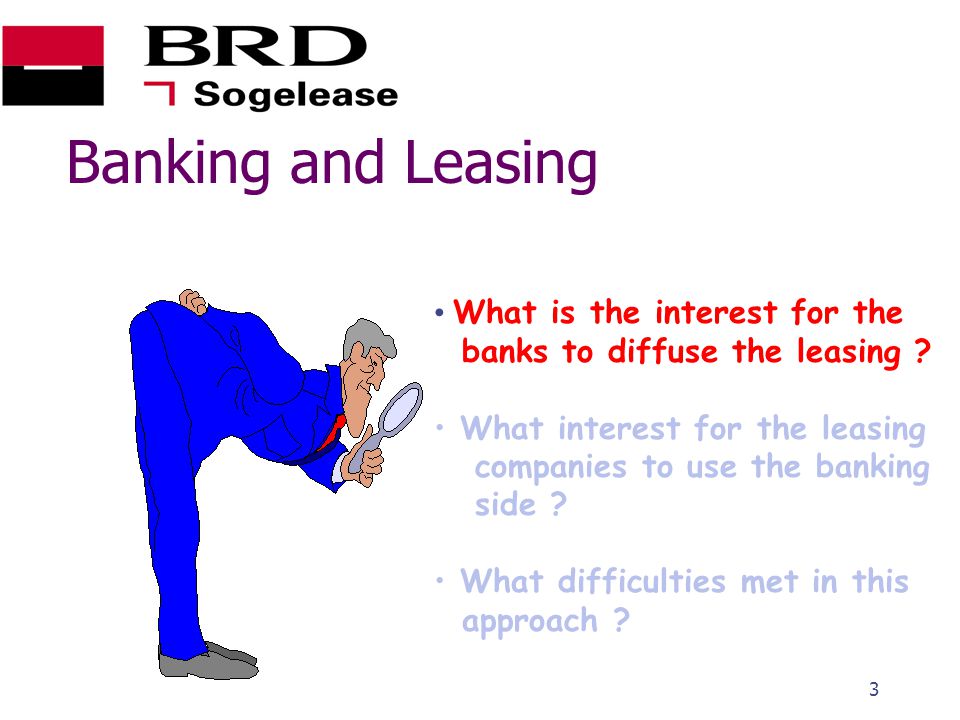 BRD
Sogelease

Banking and Leasing

• What is the interest for the banks to diffuse the leasing ?

• What interest for the leasing companies to use the banking side ?

• What difficulties met in this approach ?

3